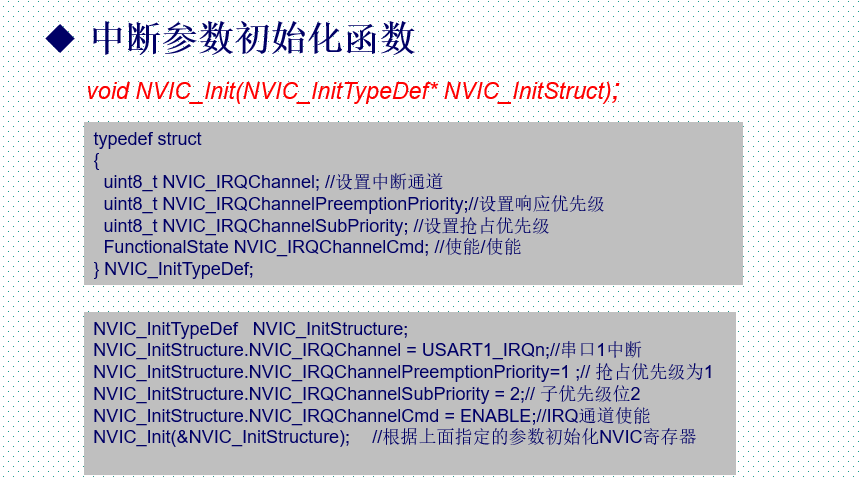 ◆ 中断参数初始化函数

void NVIC_Init(NVIC_InitTypeDef* NVIC_InitStruct);

typedef struct
{
uint8_t NVIC_IRQChannel; //设置中断通道
uint8_t NVIC_IRQChannelPreemptionPriority;//设置响应优先级
uint8_t NVIC_IRQChannelSubPriority; //设置抢占优先级
FunctionalState NVIC_IRQChannelCmd; //使能/使能
} NVIC_InitTypeDef;

NVIC_InitTypeDef NVIC_InitStructure;
NVIC_InitStructure.NVIC_IRQChannel = USART1_IRQn;//串口1中断
NVIC_InitStructure.NVIC_IRQChannelPreemptionPriority=1 ;// 抢占优先级为1
NVIC_InitStructure.NVIC_IRQChannelSubPriority = 2;// 子优先级位2
NVIC_InitStructure.NVIC_IRQChannelCmd = ENABLE;//IRQ通道使能
NVIC_Init(&NVIC_InitStructure); //根据上面指定的参数初始化NVIC寄存器